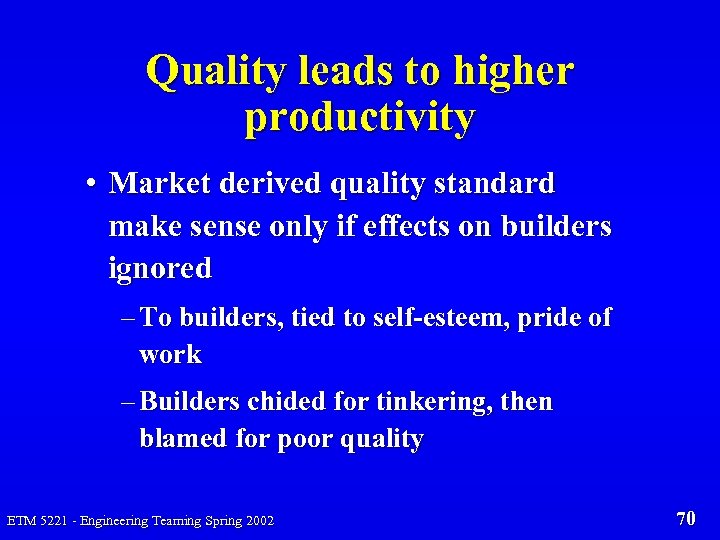 Quality leads to higher productivity

• Market derived quality standard make sense only if effects on builders ignored

– To builders, tied to self-esteem, pride of work

– Builders chided for tinkering, then blamed for poor quality

ETM 5221 - Engineering Teaming Spring 2002

70